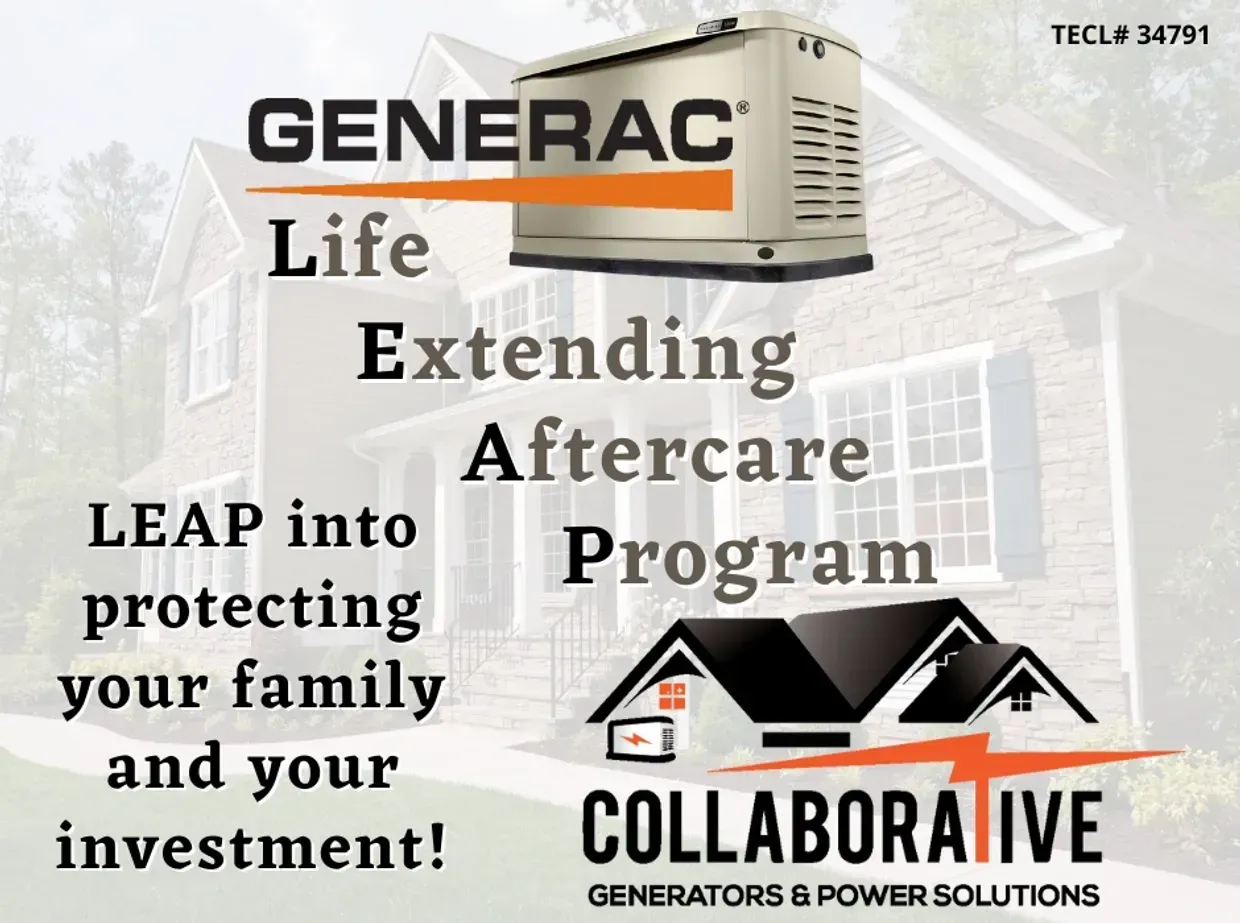 TECL# 34791

GENERAC®

Life
Extending
Aftercare
Program

LEAP into protecting your family and your investment!

COLLABORATIVE
GENERATORS & POWER SOLUTIONS